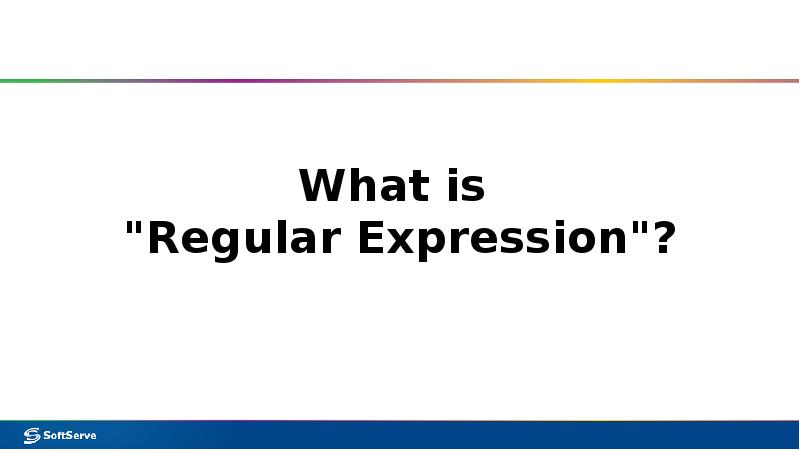 What is
"Regular Expression"?

SoftServe